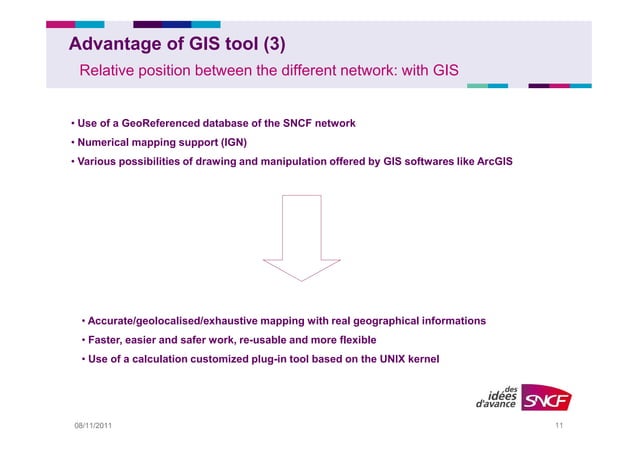 Advantage of GIS tool (3)
Relative position between the different network: with GIS

• Use of a GeoReferenced database of the SNCF network
• Numerical mapping support (IGN)
• Various possibilities of drawing and manipulation offered by GIS softwares like ArcGIS

• Accurate/geolocalised/exhaustive mapping with real geographical informations
• Faster, easier and safer work, re-usable and more flexible
• Use of a calculation customized plug-in tool based on the UNIX kernel

des idées d'avance SNCF

08/11/2011

11